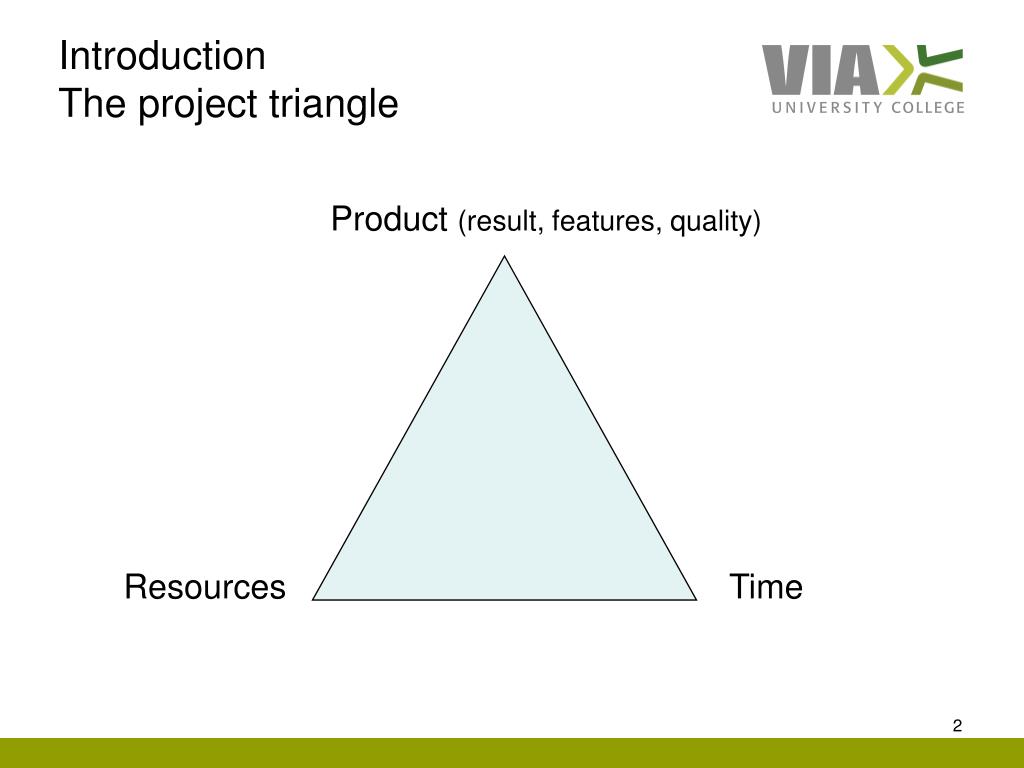 Introduction
The project triangle

VIA
UNIVERSITY COLLEGE

Product (result, features, quality)

Resources

Time

2